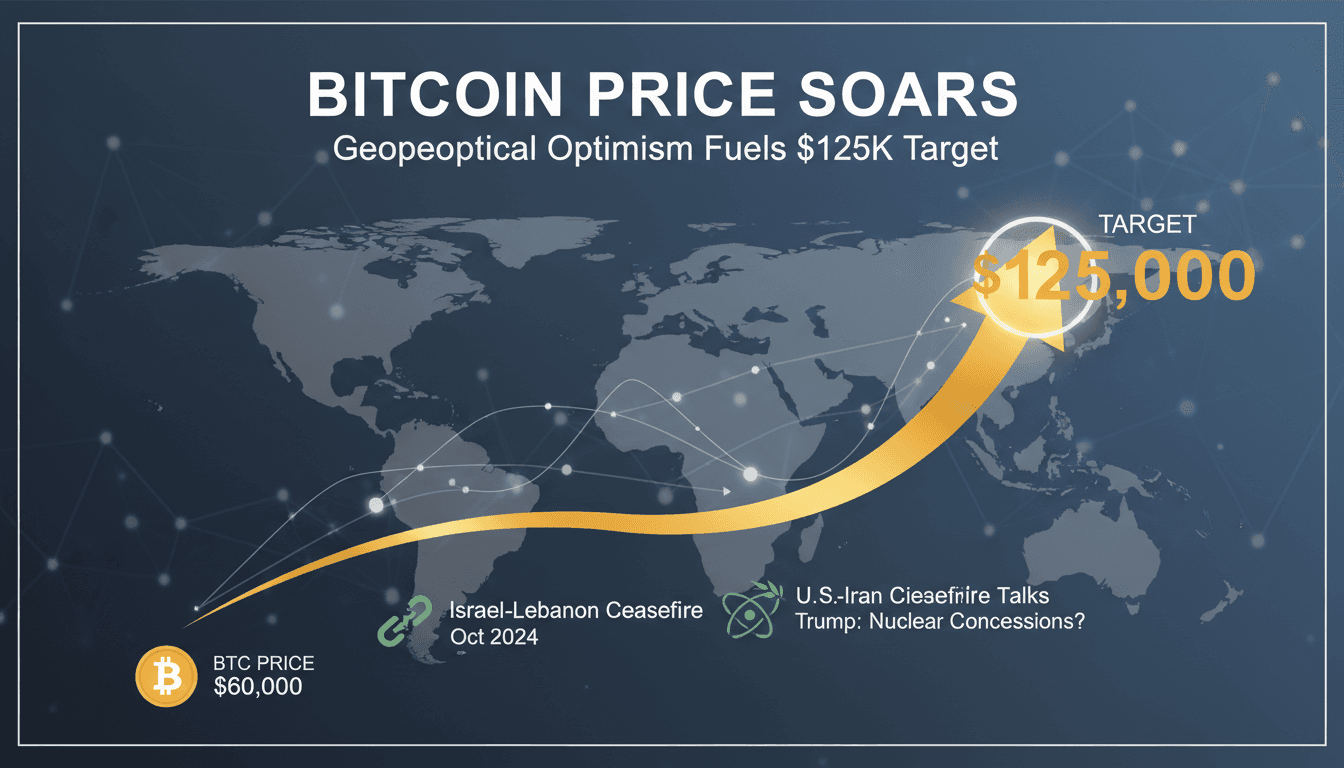 BITCOIN PRICE SOARS
Geopeoptical Optimism Fuels $125K Target

TARGET
$125,000

Israel-Lebanon Ceasefire
Oct 2024

U.S.-Iran Ciesefire Talks
Trump: Nuclear Concessions?

BTC PRICE
$60,000